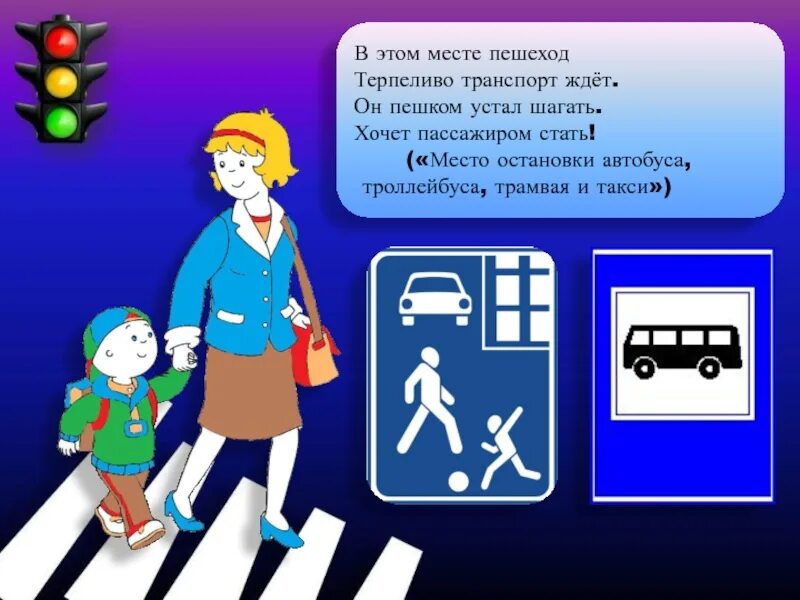 В этом месте пешеход
Терпеливо транспорт ждёт.
Он пешком устал шагать.
Хочет пассажиром стать!
(«Место остановки автобуса, троллейбуса, трамвая и такси»)